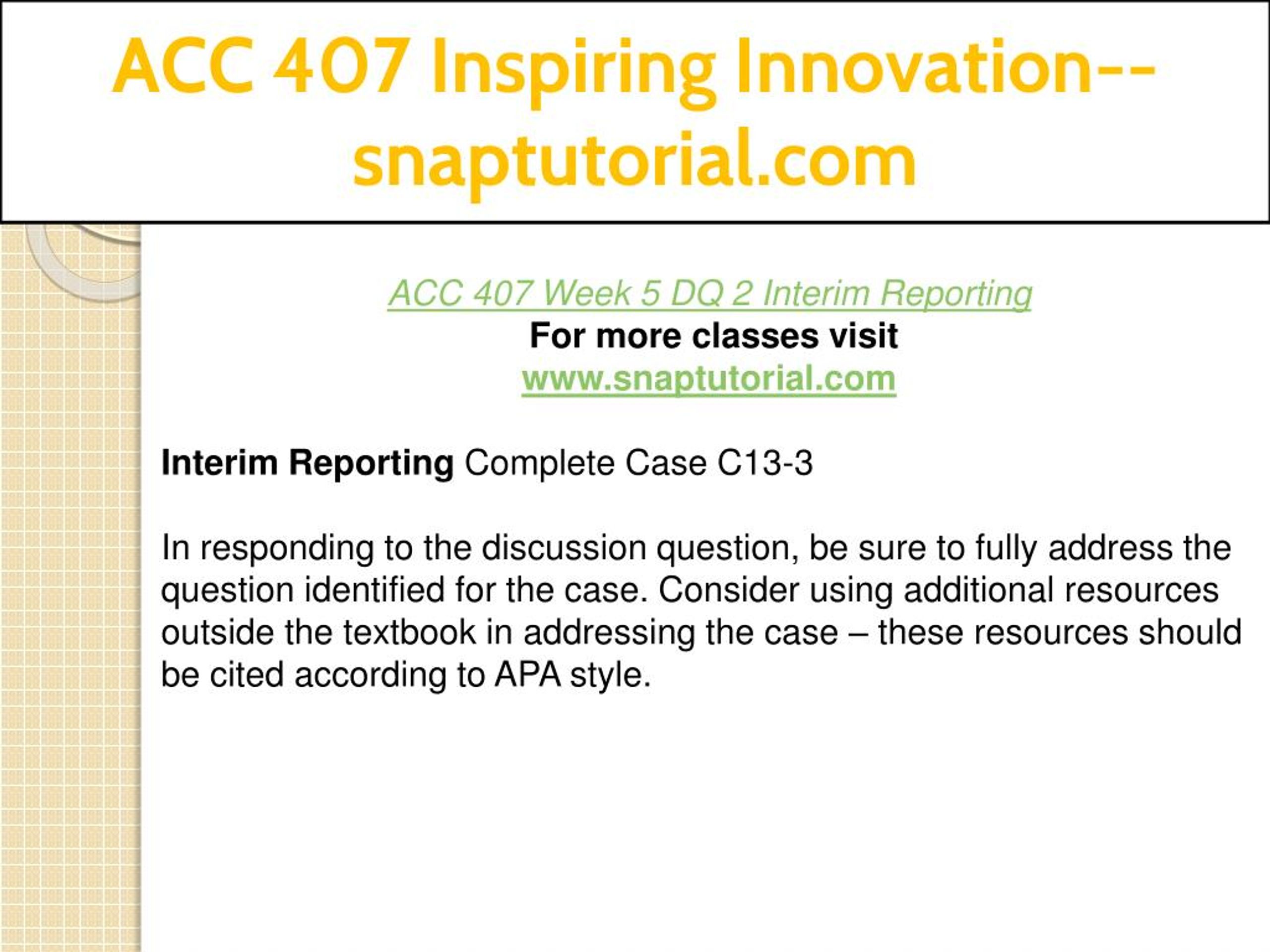 ACC 407 Inspiring Innovation--snaptutorial.com

ACC 407 Week 5 DQ 2 Interim Reporting
For more classes visit
www.snaptutorial.com

Interim Reporting Complete Case C13-3

In responding to the discussion question, be sure to fully address the question identified for the case. Consider using additional resources outside the textbook in addressing the case – these resources should be cited according to APA style.